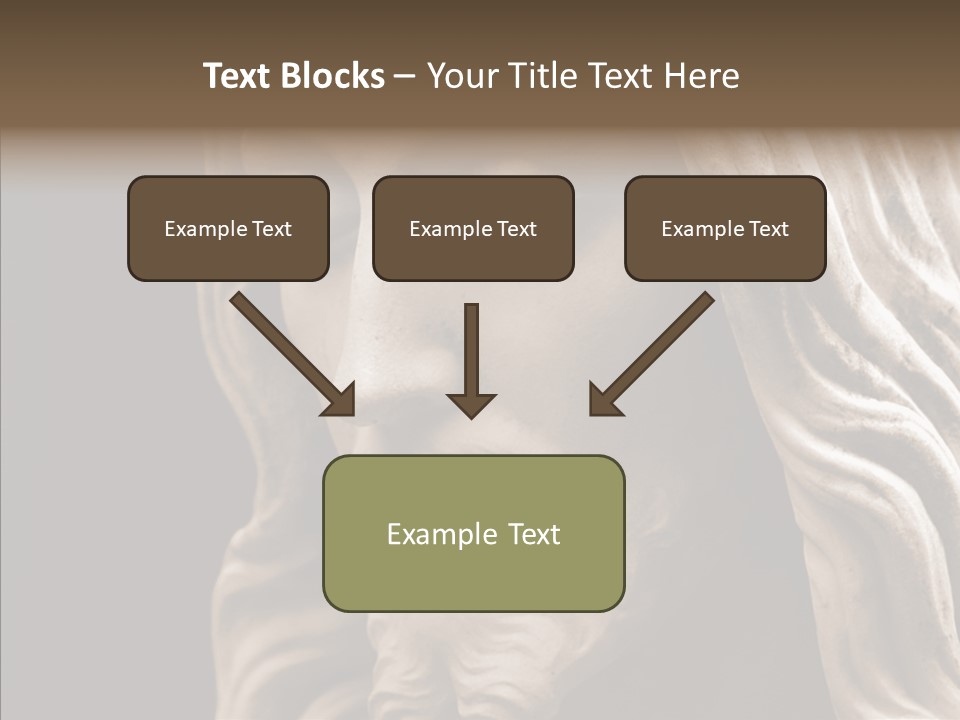 Text Blocks – Your Title Text Here

Example Text

Example Text

Example Text

Example Text